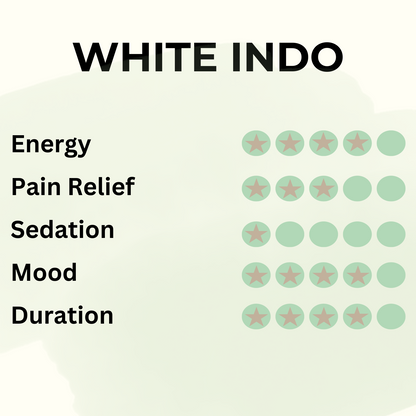 WHITE INDO

Energy

Pain Relief

Sedation

Mood

Duration